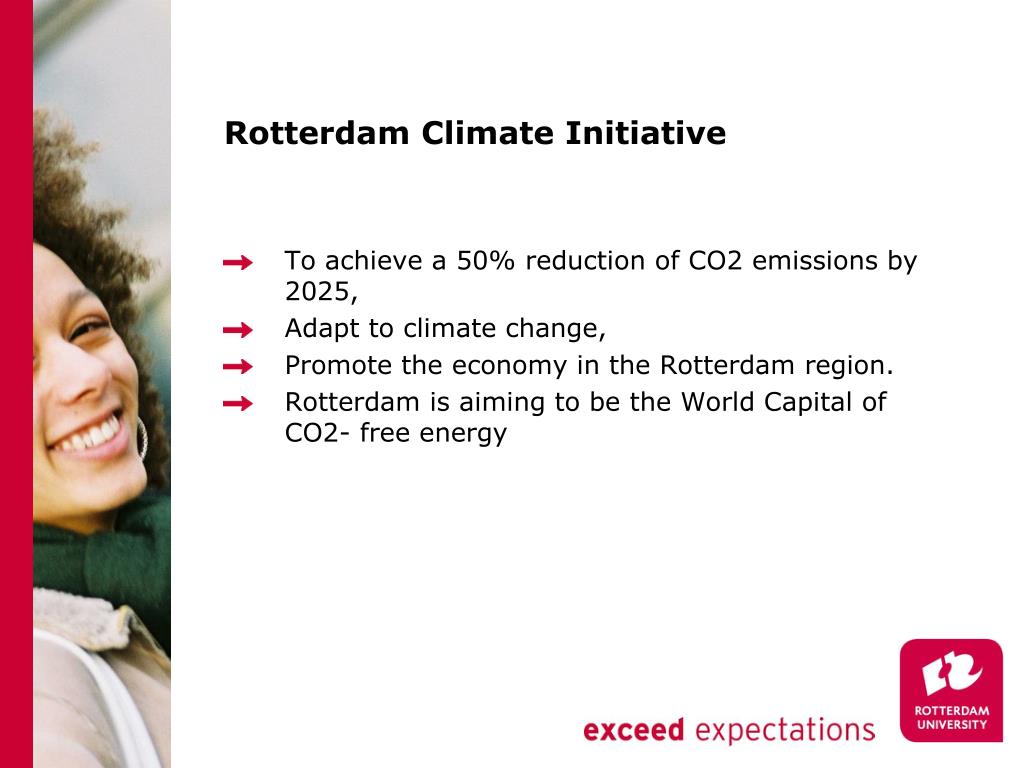 Rotterdam Climate Initiative

To achieve a 50% reduction of CO2 emissions by 2025,

Adapt to climate change,

Promote the economy in the Rotterdam region.

Rotterdam is aiming to be the World Capital of CO2- free energy

exceed expectations

ROTTERDAM UNIVERSITY